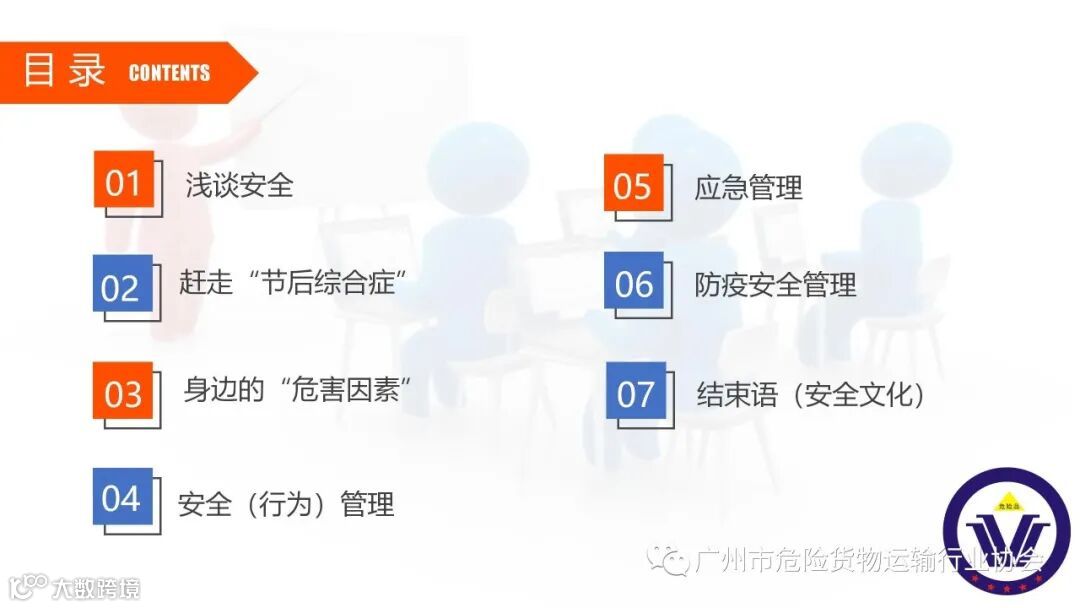 目录 CONTENTS

01 浅谈安全

02 赶走“节后综合症”

03 身边的“危害因素”

04 安全（行为）管理

05 应急管理

06 防疫安全管理

07 结束语（安全文化）

危险品

广州市危险货物运输行业协会

大数跨境